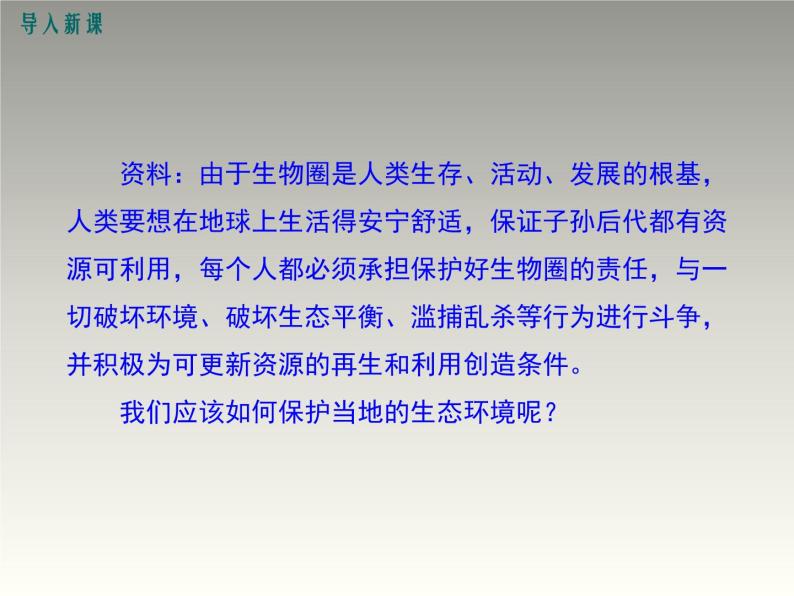 导入新课

资料：由于生物圈是人类生存、活动、发展的根基，人类要想在地球上生活得安宁舒适，保证子孙后代都有资源可利用，每个人都必须承担保护好生物圈的责任，与一切破坏环境、破坏生态平衡、滥捕乱杀等行为进行斗争，并积极为可更新资源的再生和利用创造条件。

我们应该如何保护当地的生态环境呢？